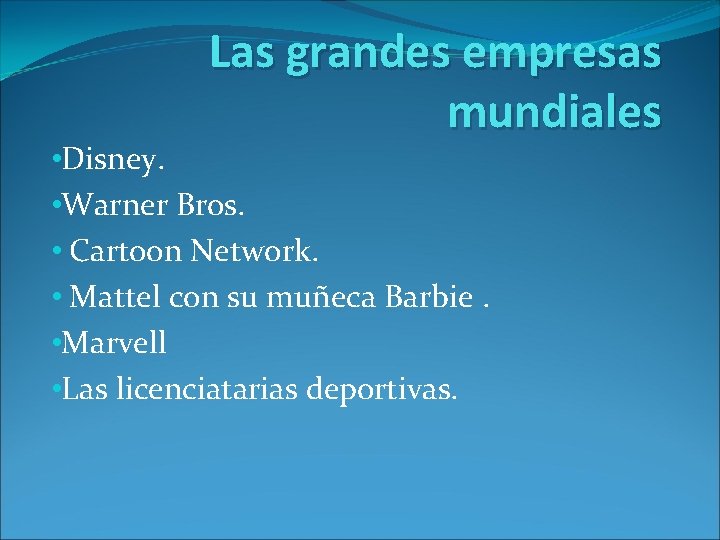 Las grandes empresas mundiales

•Disney.
•Warner Bros.
• Cartoon Network.
• Mattel con su muñeca Barbie .
•Marvell
•Las licenciatarias deportivas.